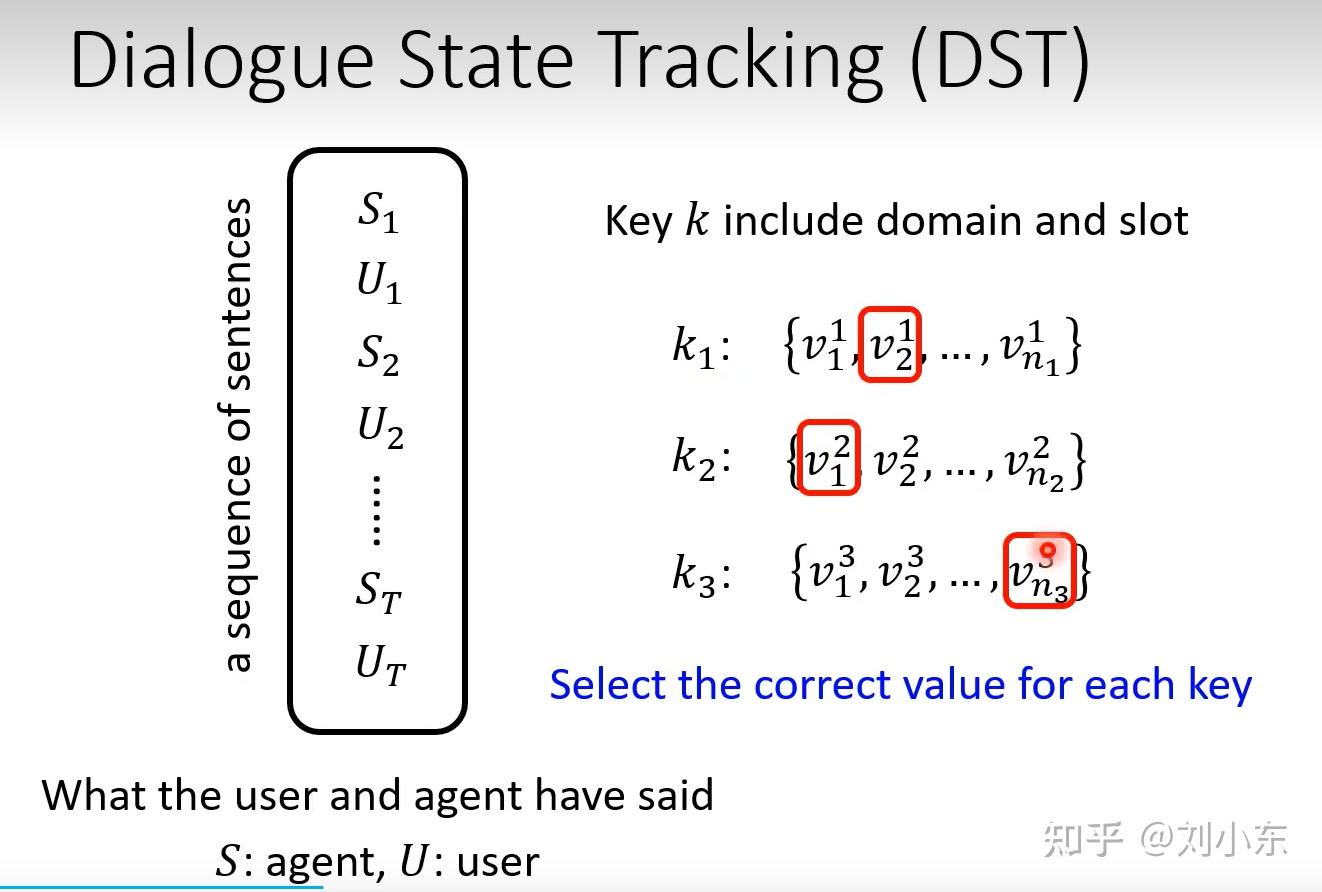 Dialogue State Tracking (DST)

a sequence of sentences

$S_1$
$U_1$
$S_2$
$U_2$
......
$S_T$
$U_T$

Key $k$ include domain and slot

$k_1$: $\{v_1^1, v_2^1, \ldots, v_{n_1}^1\}$

$k_2$: $\{v_1^2, v_2^2, \ldots, v_{n_2}^2\}$

$k_3$: $\{v_1^3, v_2^3, \ldots, v_{n_3}^3\}$

Select the correct value for each key

What the user and agent have said

$S$: agent, $U$: user

知乎 @刘小东